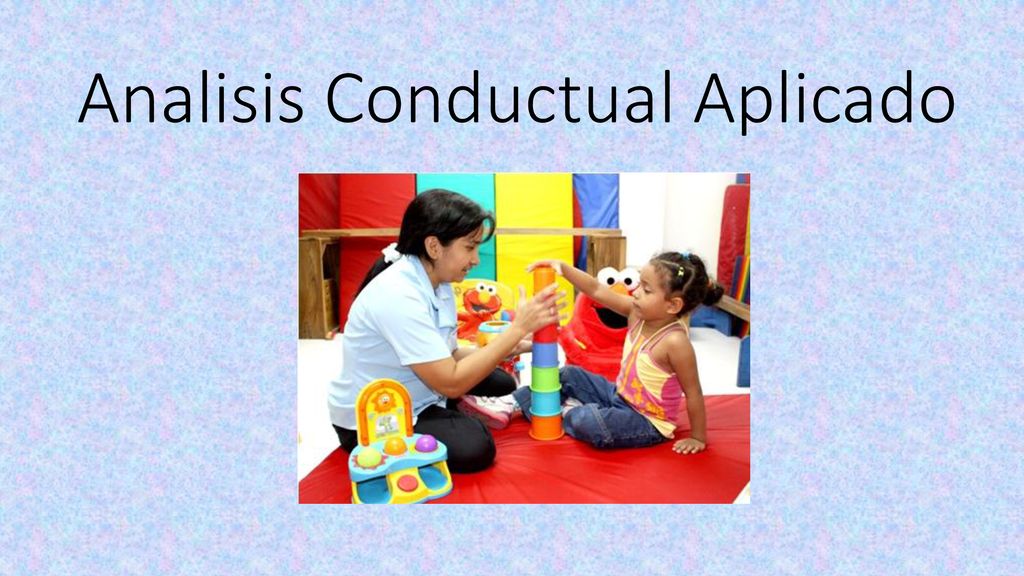 Analisis Conductual Aplicado